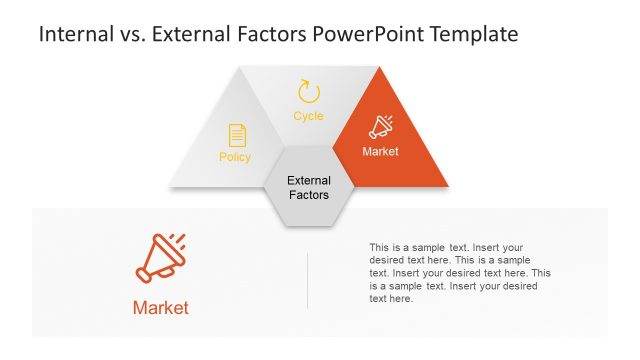 Internal vs. External Factors PowerPoint Template

Cycle

Policy

Market

External Factors

Market

This is a sample text. Insert your desired text here. This is a sample text. Insert your desired text here. This is a sample text. Insert your desired text here.